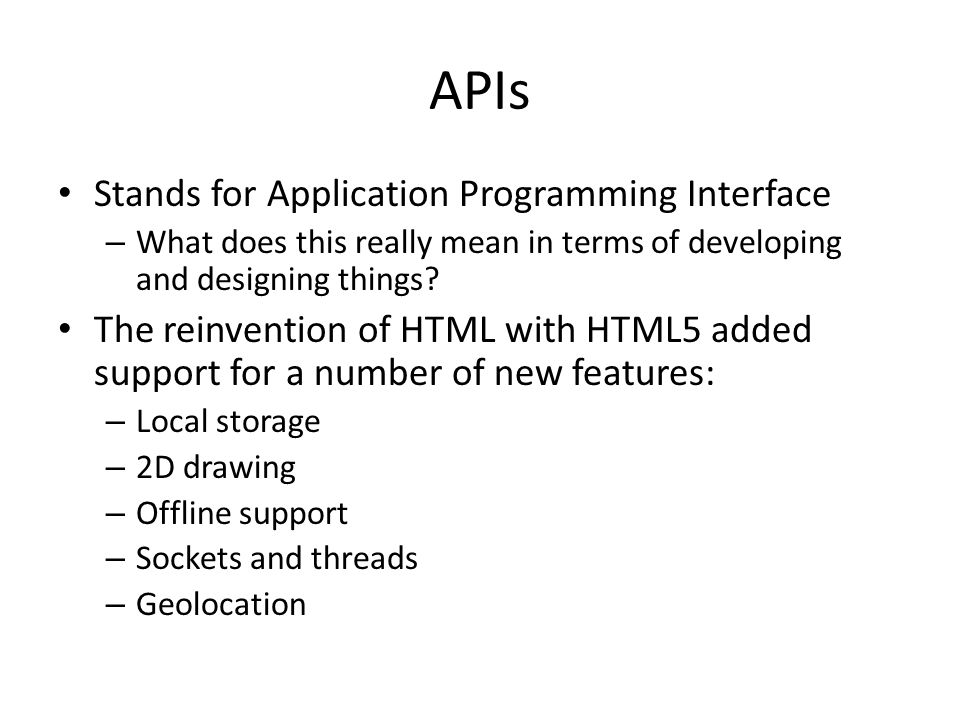 APIs

• Stands for Application Programming Interface
  – What does this really mean in terms of developing and designing things?
• The reinvention of HTML with HTML5 added support for a number of new features:
  – Local storage
  – 2D drawing
  – Offline support
  – Sockets and threads
  – Geolocation